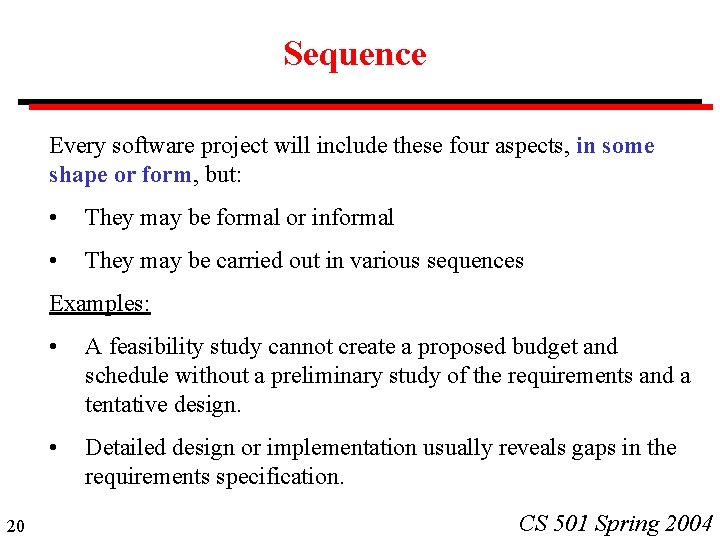 Sequence

Every software project will include these four aspects, in some shape or form, but:

• They may be formal or informal

• They may be carried out in various sequences

Examples:

• A feasibility study cannot create a proposed budget and schedule without a preliminary study of the requirements and a tentative design.

• Detailed design or implementation usually reveals gaps in the requirements specification.

20

CS 501 Spring 2004